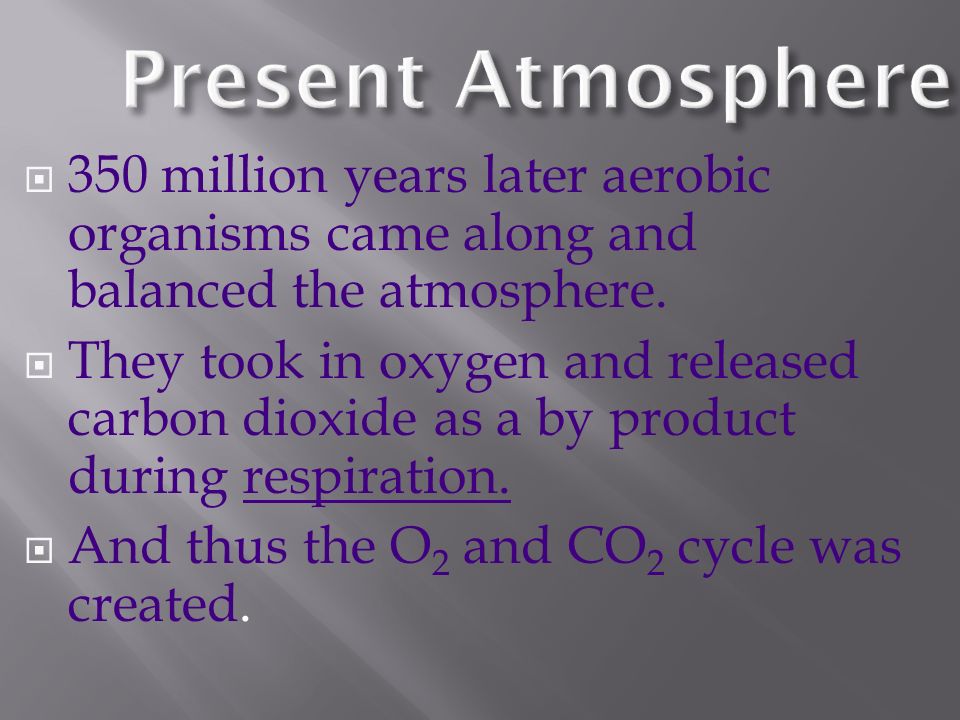 Present Atmosphere

350 million years later aerobic organisms came along and balanced the atmosphere.

They took in oxygen and released carbon dioxide as a by product during respiration.

And thus the $O_2$ and $CO_2$ cycle was created.